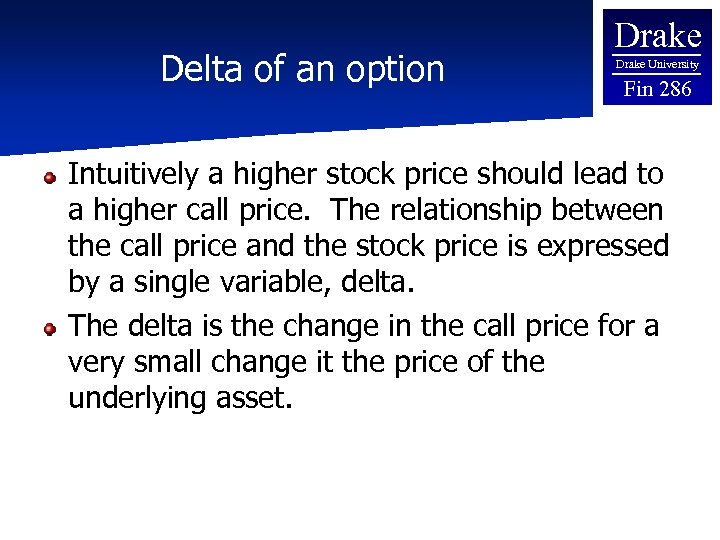 Delta of an option

Drake
Drake University
Fin 286

Intuitively a higher stock price should lead to a higher call price. The relationship between the call price and the stock price is expressed by a single variable, delta.

The delta is the change in the call price for a very small change it the price of the underlying asset.